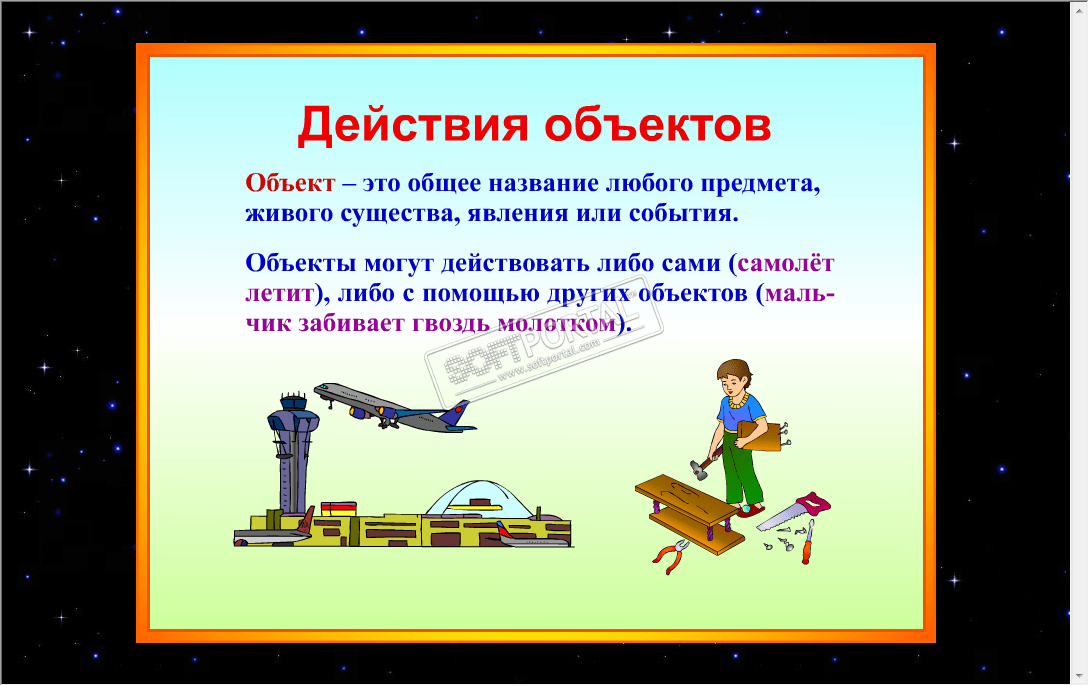 Действия объектов

Объект – это общее название любого предмета, живого существа, явления или события.

Объекты могут действовать либо сами (самолёт летит), либо с помощью других объектов (мальчик забивает гвоздь молотком).

SOFTPORTAL www.softportal.com